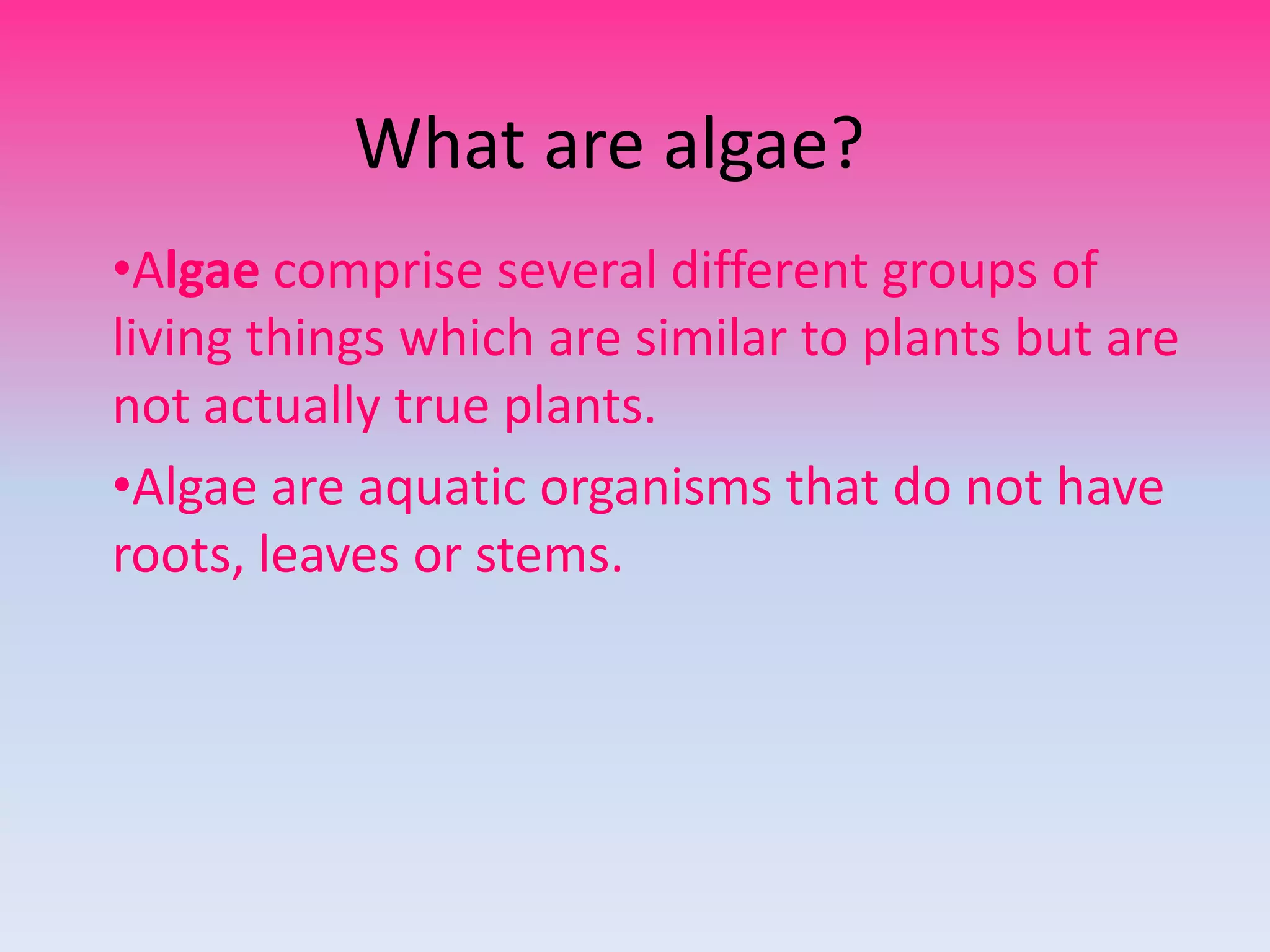 What are algae?

•Algae comprise several different groups of living things which are similar to plants but are not actually true plants.

•Algae are aquatic organisms that do not have roots, leaves or stems.